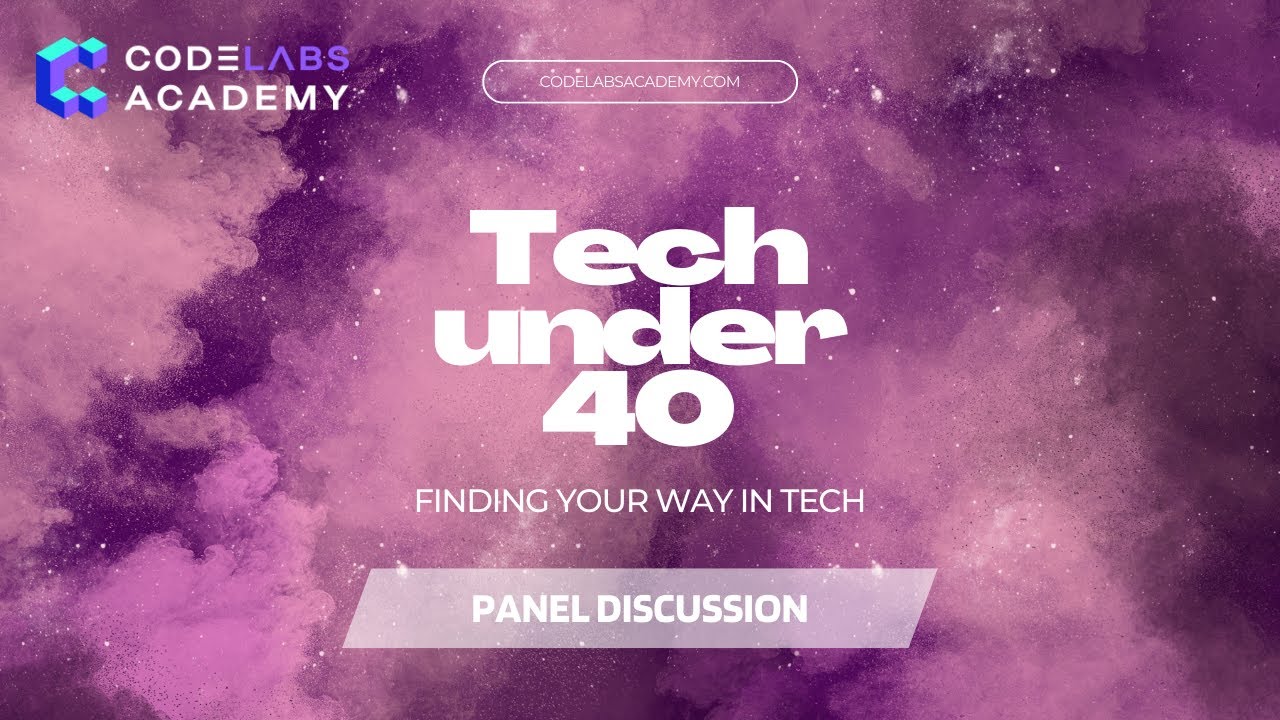 CODELABS ACADEMY

CODELABSACADEMY.COM

Tech under 40

FINDING YOUR WAY IN TECH

PANEL DISCUSSION